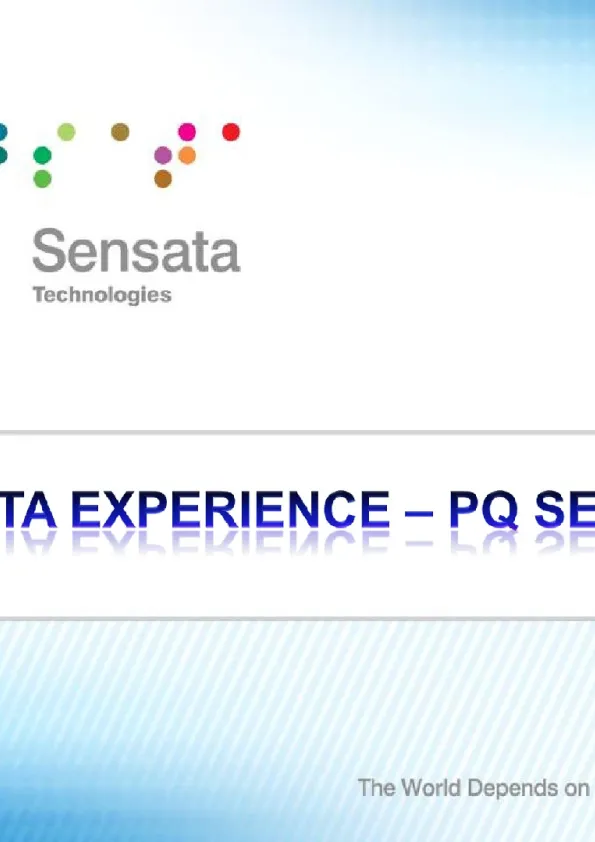 Sensata
Technologies

TA EXPERIENCE – PQ SE

The World Depends on